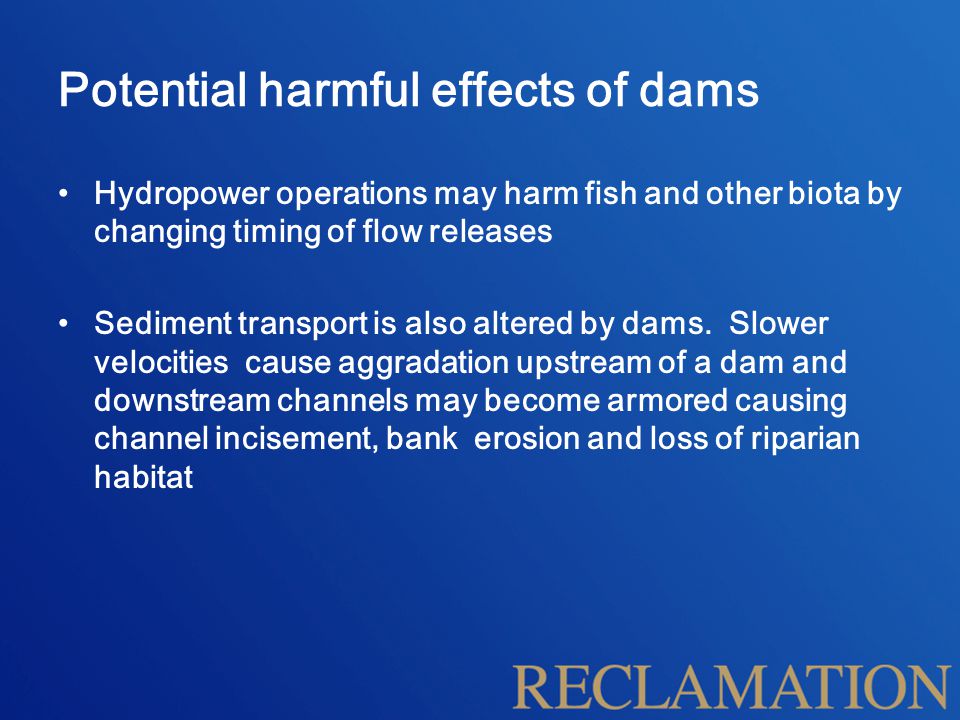 Potential harmful effects of dams

• Hydropower operations may harm fish and other biota by changing timing of flow releases

• Sediment transport is also altered by dams. Slower velocities cause aggradation upstream of a dam and downstream channels may become armored causing channel incisement, bank erosion and loss of riparian habitat

RECLAMATION